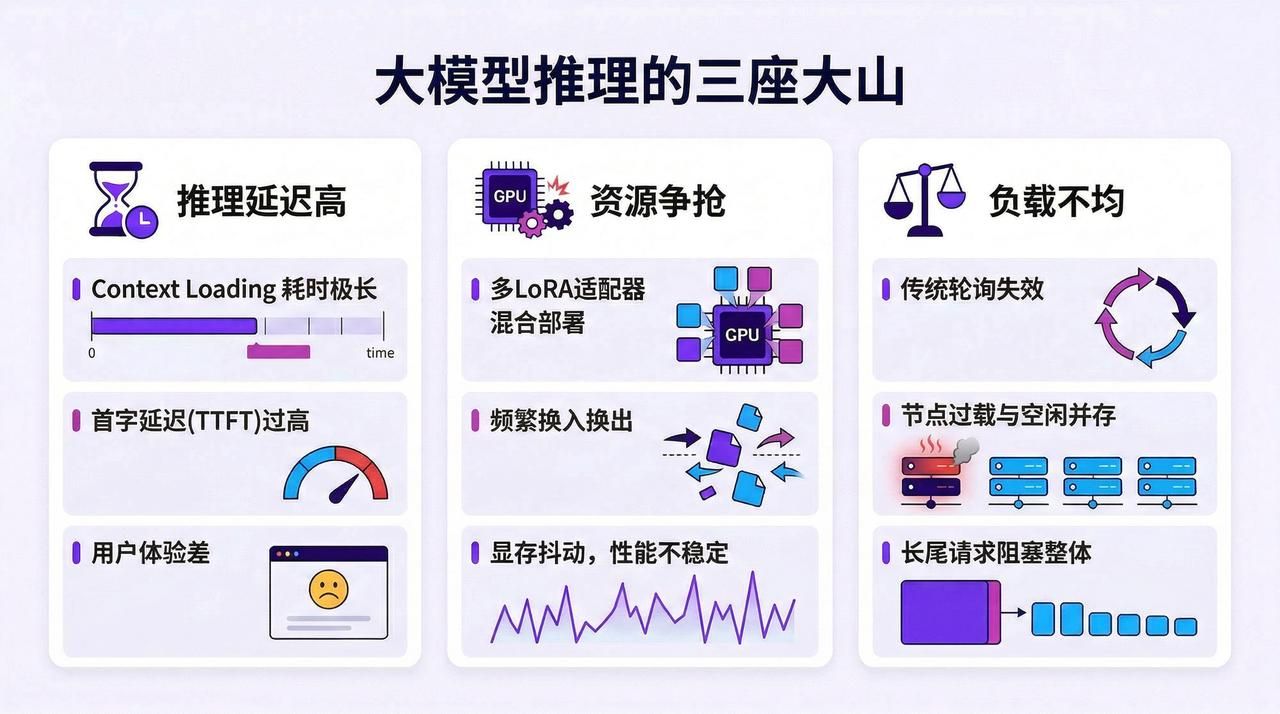 大模型推理的三座大山

推理延迟高

Context Loading 耗时极长

0

time

首字延迟(TTFT)过高

用户体验差

GPU

资源争抢

多LoRA适配器混合部署

GPU

频繁换入换出

显存抖动，性能不稳定

负载不均

传统轮询失效

节点过载与空闲并存

长尾请求阻塞整体